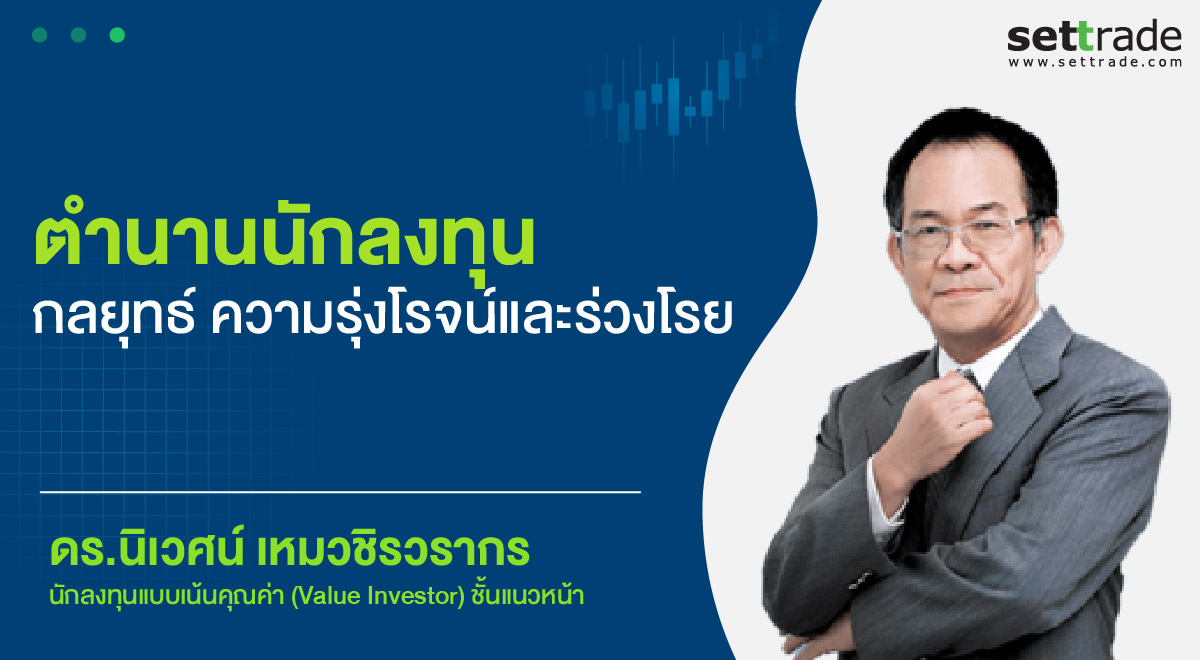 settrade
www.settrade.com

ตำนานนักลงทุน
กลยุทธ์ ความรุ่งโรจน์และร่วงโรย

ดร.นิเวศน์ เหมวชิรวรากร
นักลงทุนแบบเน้นคุณค่า (Value Investor) ชั้นแนวหน้า